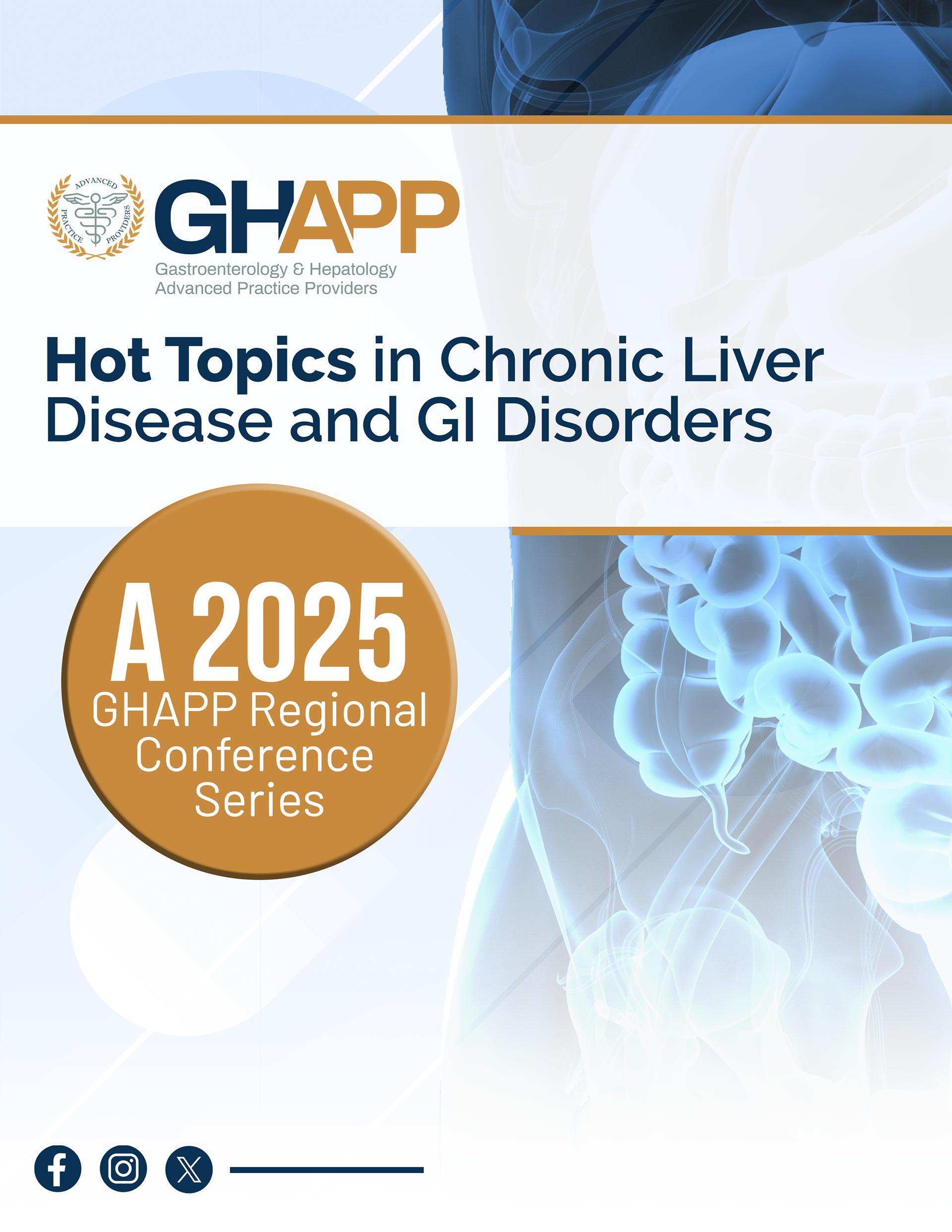 ADVANCED PRACTICE PROVIDERS

GHAPP
Gastroenterology & Hepatology Advanced Practice Providers

Hot Topics in Chronic Liver Disease and GI Disorders

A 2025
GHAPP Regional Conference Series